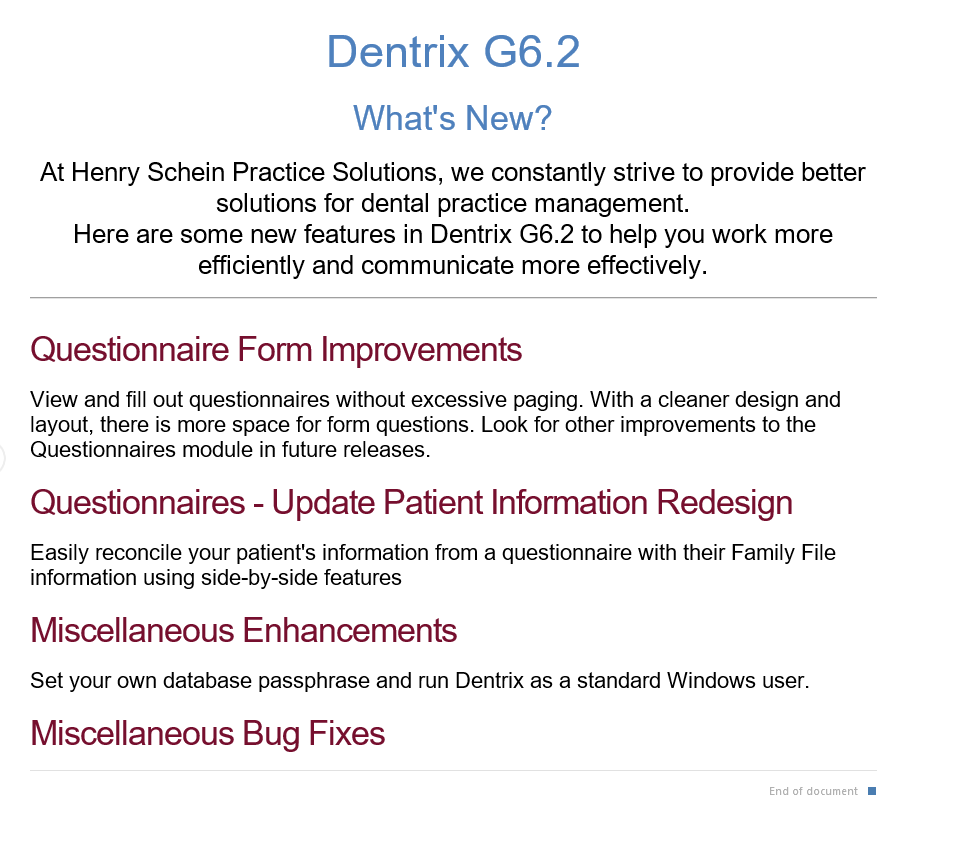 Dentrix G6.2

What's New?

At Henry Schein Practice Solutions, we constantly strive to provide better solutions for dental practice management.
Here are some new features in Dentrix G6.2 to help you work more efficiently and communicate more effectively.

Questionnaire Form Improvements

View and fill out questionnaires without excessive paging. With a cleaner design and layout, there is more space for form questions. Look for other improvements to the Questionnaires module in future releases.

Questionnaires - Update Patient Information Redesign

Easily reconcile your patient's information from a questionnaire with their Family File information using side-by-side features

Miscellaneous Enhancements

Set your own database passphrase and run Dentrix as a standard Windows user.

Miscellaneous Bug Fixes

End of document